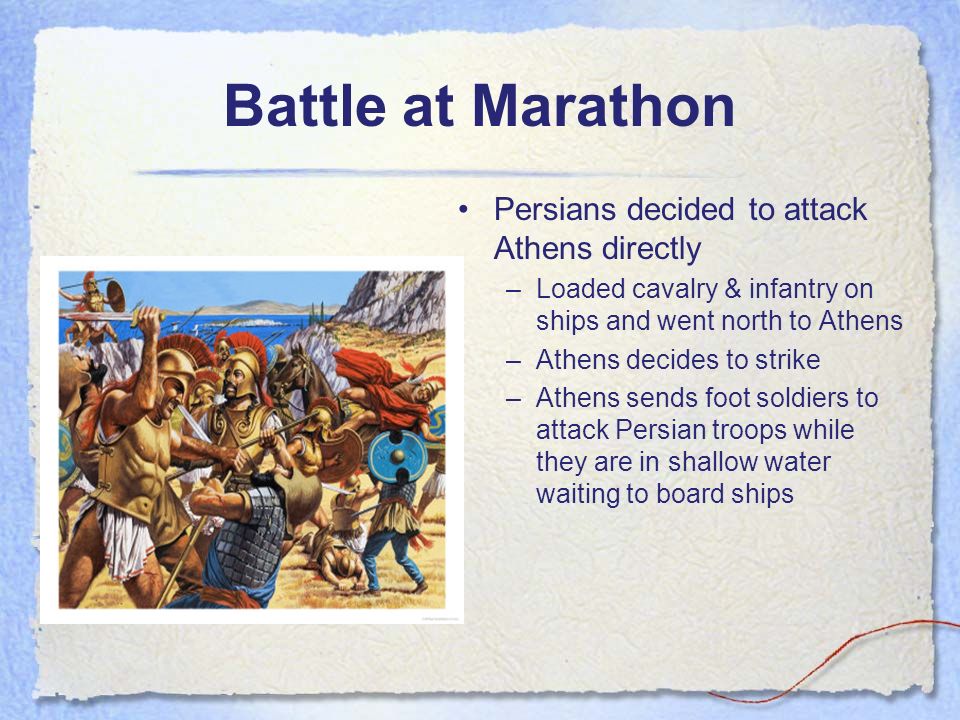 Battle at Marathon

• Persians decided to attack Athens directly
– Loaded cavalry & infantry on ships and went north to Athens
– Athens decides to strike
– Athens sends foot soldiers to attack Persian troops while they are in shallow water waiting to board ships